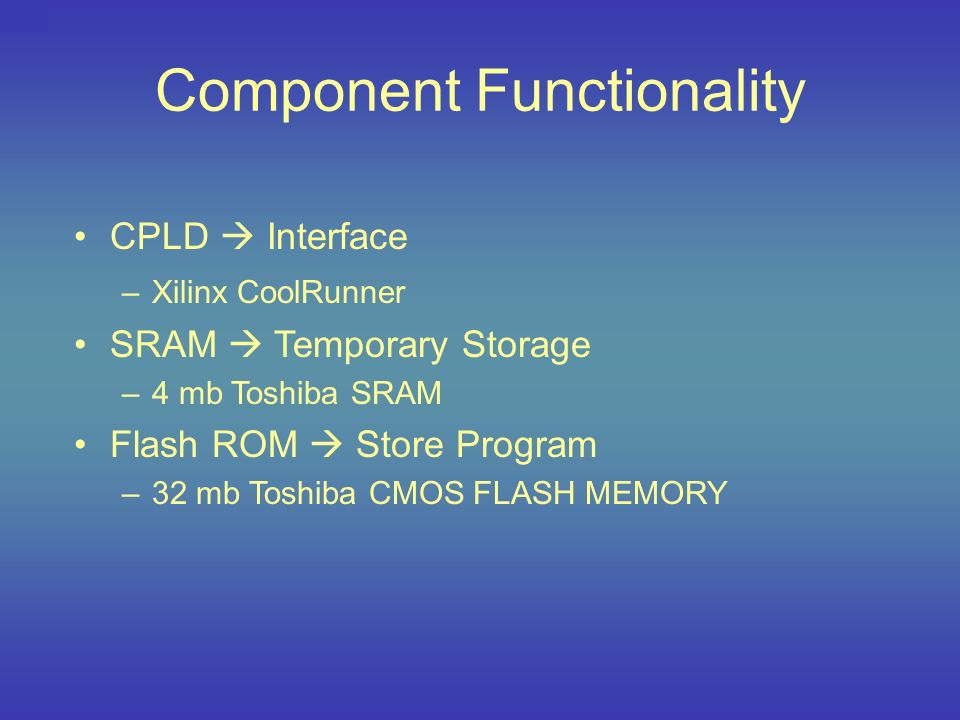 Component Functionality

• CPLD → Interface
  – Xilinx CoolRunner
• SRAM → Temporary Storage
  – 4 mb Toshiba SRAM
• Flash ROM → Store Program
  – 32 mb Toshiba CMOS FLASH MEMORY